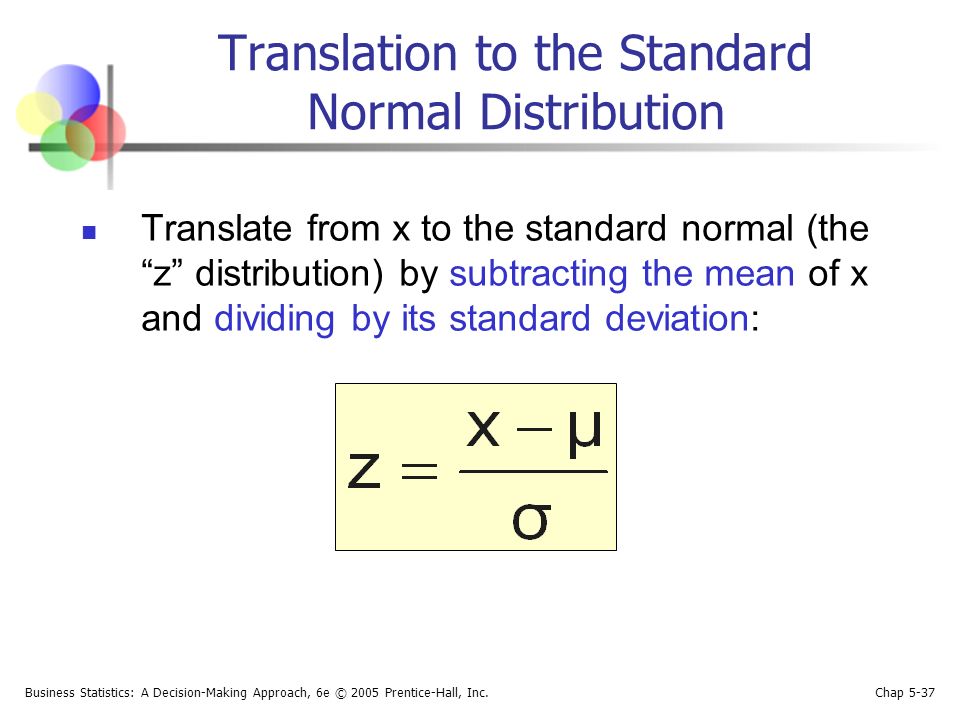 Translation to the Standard Normal Distribution

Translate from x to the standard normal (the “z” distribution) by subtracting the mean of x and dividing by its standard deviation:

$z = \frac{x - \mu}{\sigma}$

Business Statistics: A Decision-Making Approach, 6e © 2005 Prentice-Hall, Inc.

Chap 5-37